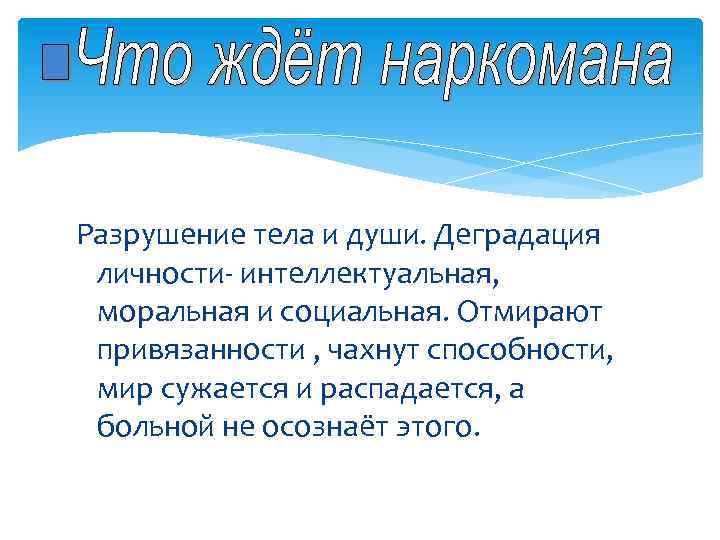 Что ждёт наркомана

Разрушение тела и души. Деградация личности- интеллектуальная, моральная и социальная. Отмирают привязанности , чахнут способности, мир сужается и распадается, а больной не осознаёт этого.